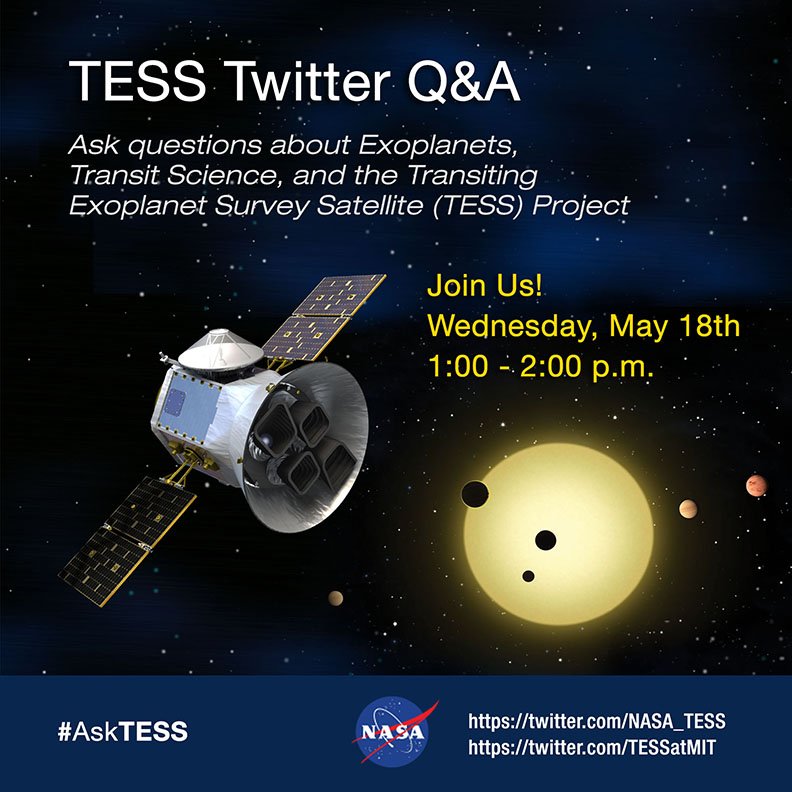 TESS Twitter Q&A

Ask questions about Exoplanets, Transit Science, and the Transiting Exoplanet Survey Satellite (TESS) Project

Join Us!
Wednesday, May 18th
1:00 - 2:00 p.m.

#AskTESS

NASA

https://twitter.com/NASA_TESS
https://twitter.com/TESSatMIT